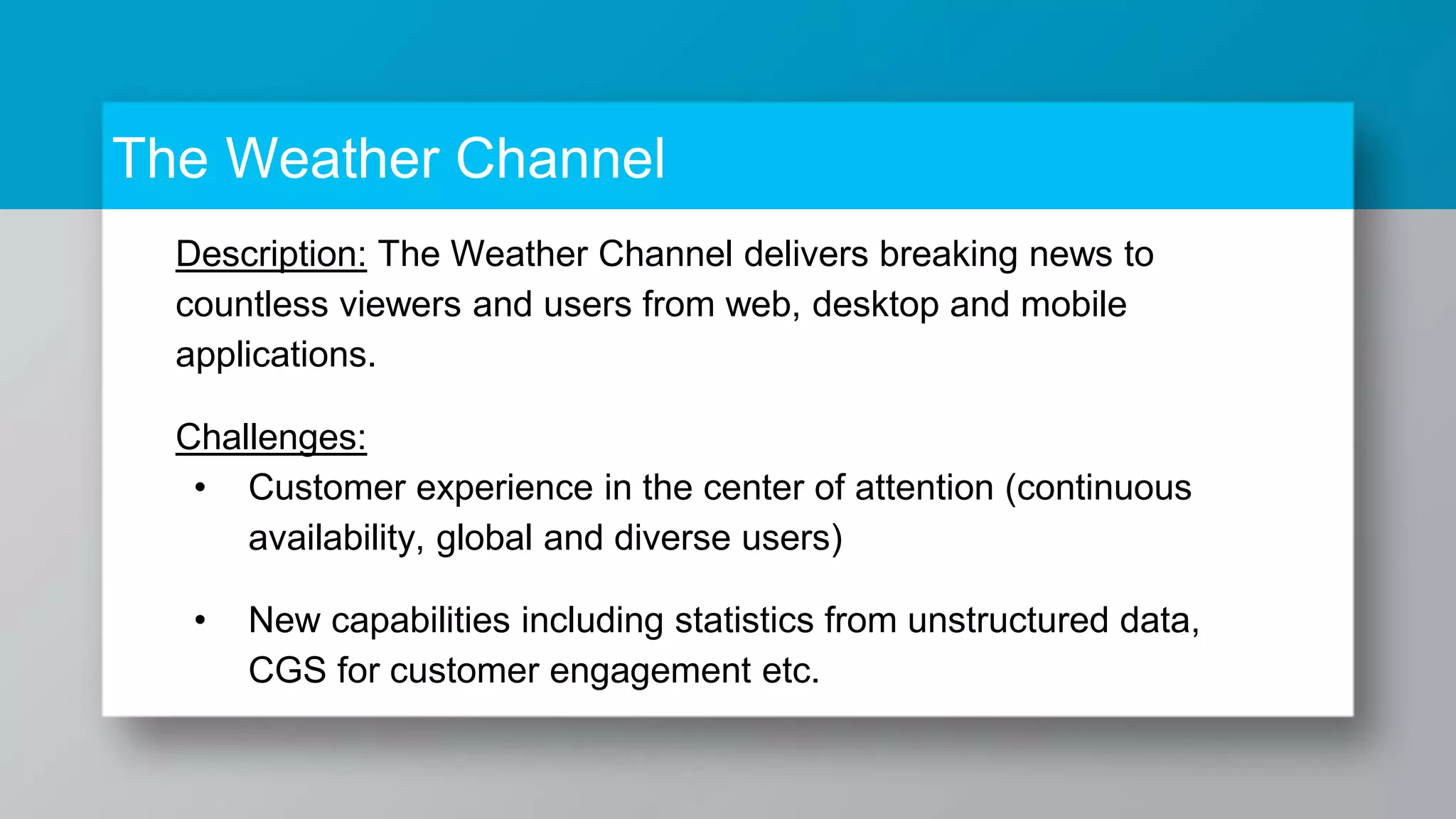 The Weather Channel

Description: The Weather Channel delivers breaking news to countless viewers and users from web, desktop and mobile applications.

Challenges:
• Customer experience in the center of attention (continuous availability, global and diverse users)

• New capabilities including statistics from unstructured data, CGS for customer engagement etc.